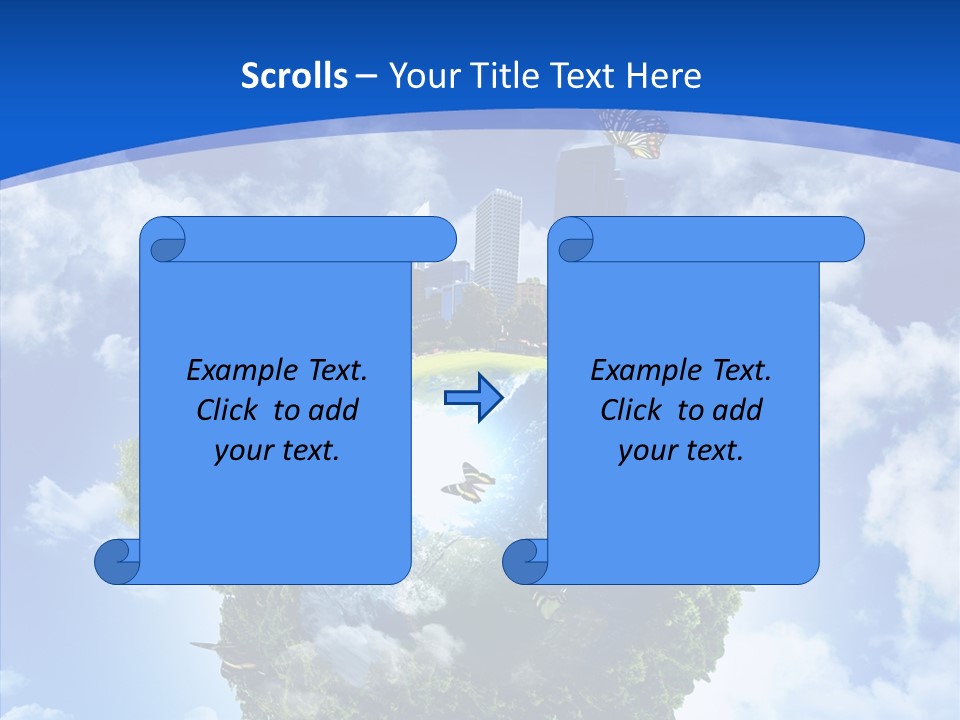 Scrolls – Your Title Text Here

Example Text. Click to add your text.

Example Text. Click to add your text.